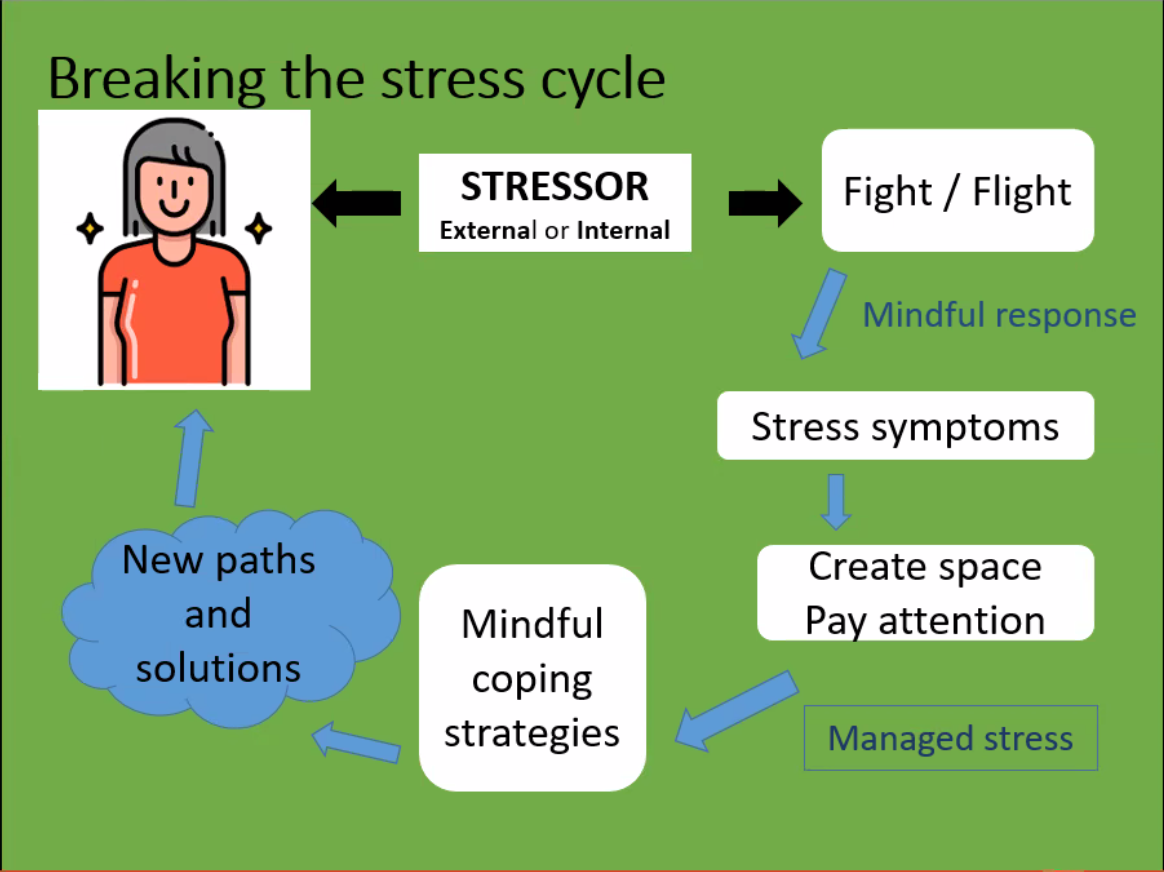 Breaking the stress cycle

STRESSOR
External or Internal

Fight / Flight

Mindful response

Stress symptoms

Create space
Pay attention

Managed stress

Mindful coping strategies

New paths and solutions